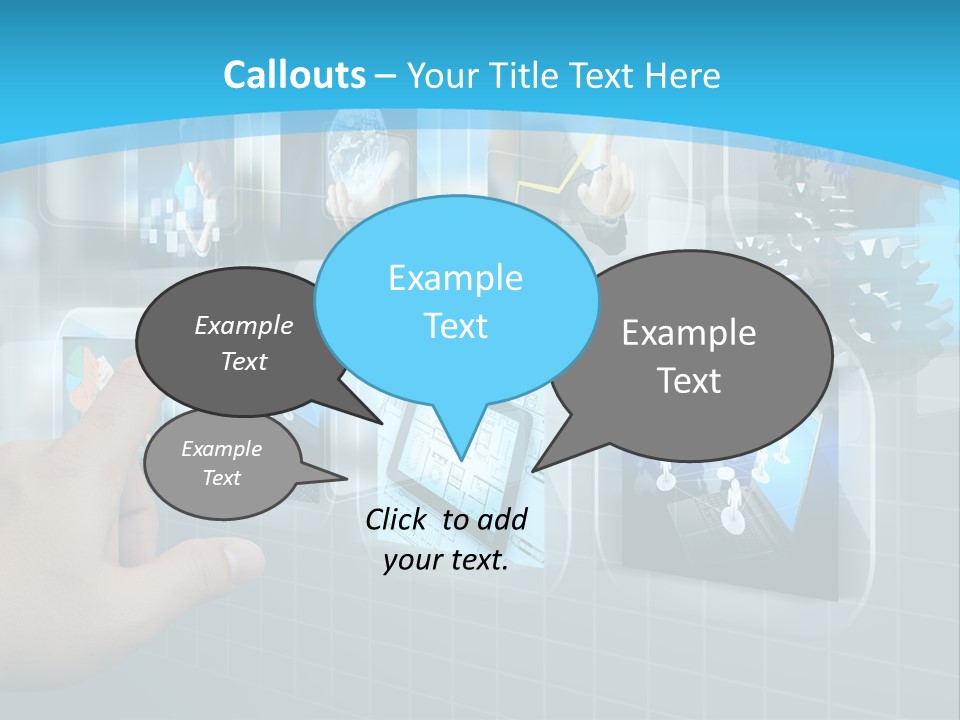 Callouts – Your Title Text Here

Example Text

Example Text

Example Text

Example Text

Click to add your text.